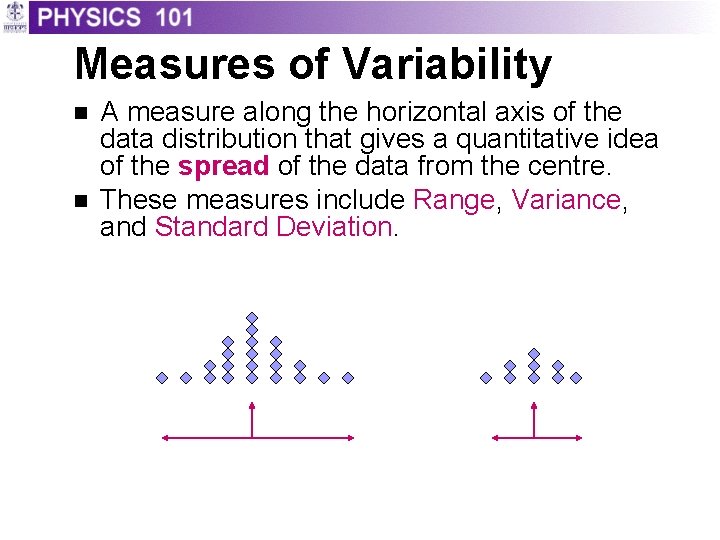 PHYSICS 101

Measures of Variability

A measure along the horizontal axis of the data distribution that gives a quantitative idea of the spread of the data from the centre.

These measures include Range, Variance, and Standard Deviation.